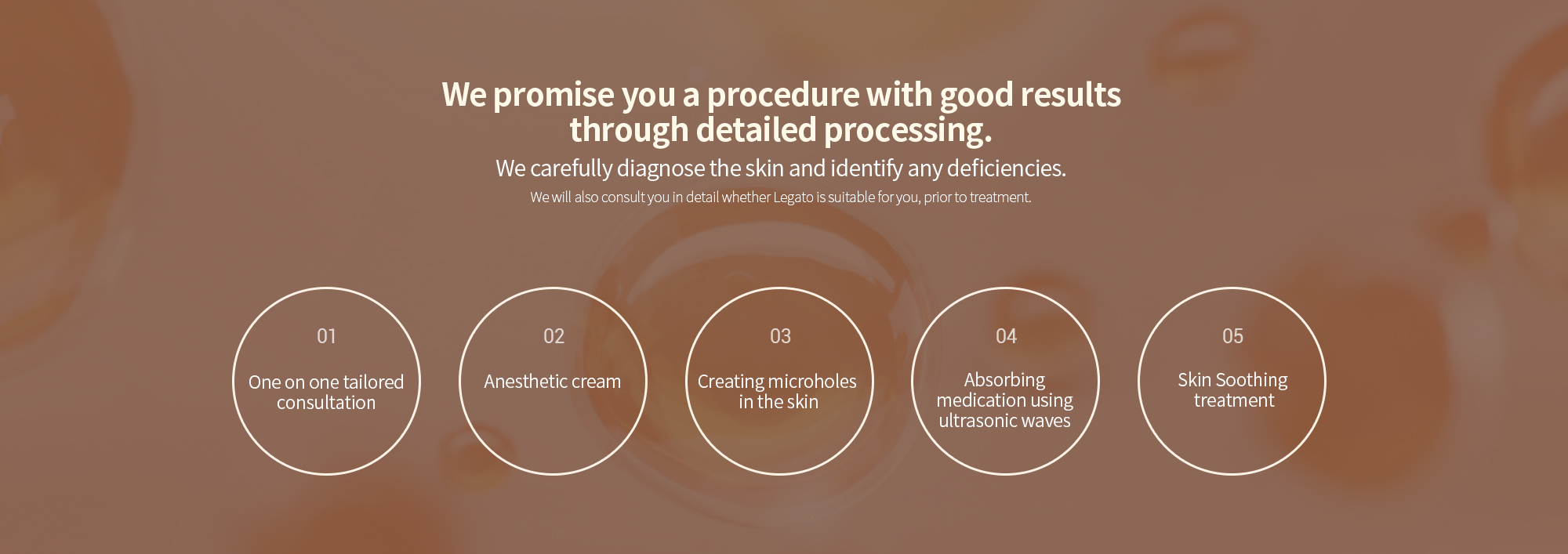 We promise you a procedure with good results through detailed processing.

We carefully diagnose the skin and identify any deficiencies.

We will also consult you in detail whether Legato is suitable for you, prior to treatment.

01

One on one tailored consultation

02

Anesthetic cream

03

Creating microholes in the skin

04

Absorbing medication using ultrasonic waves

05

Skin Soothing treatment